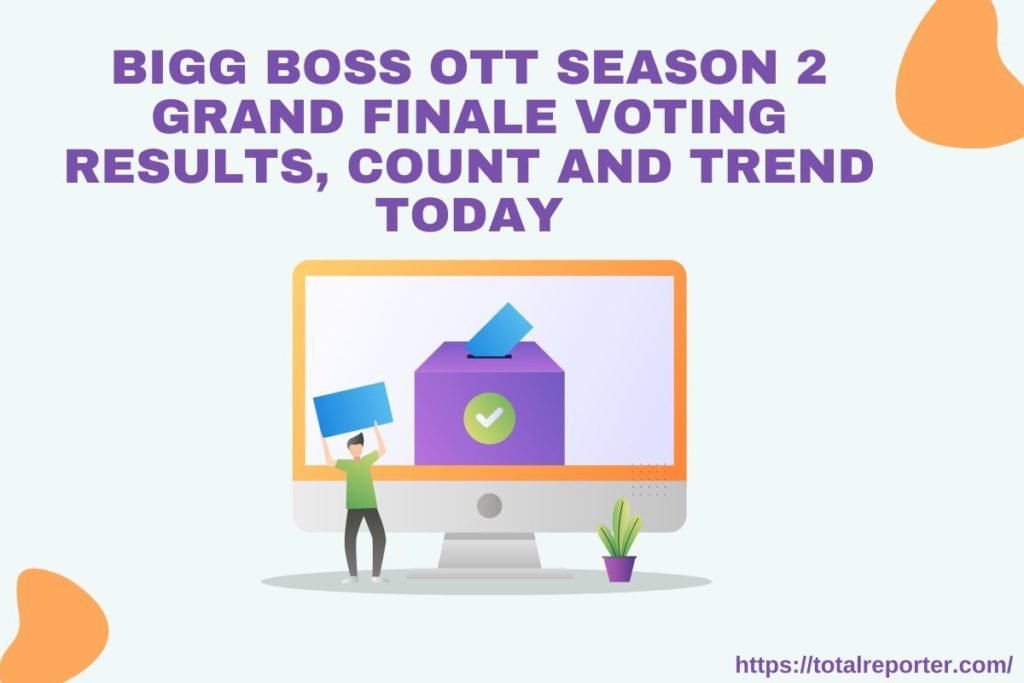 BIGG BOSS OTT SEASON 2 GRAND FINALE VOTING RESULTS, COUNT AND TREND TODAY

https://totalreporter.com/